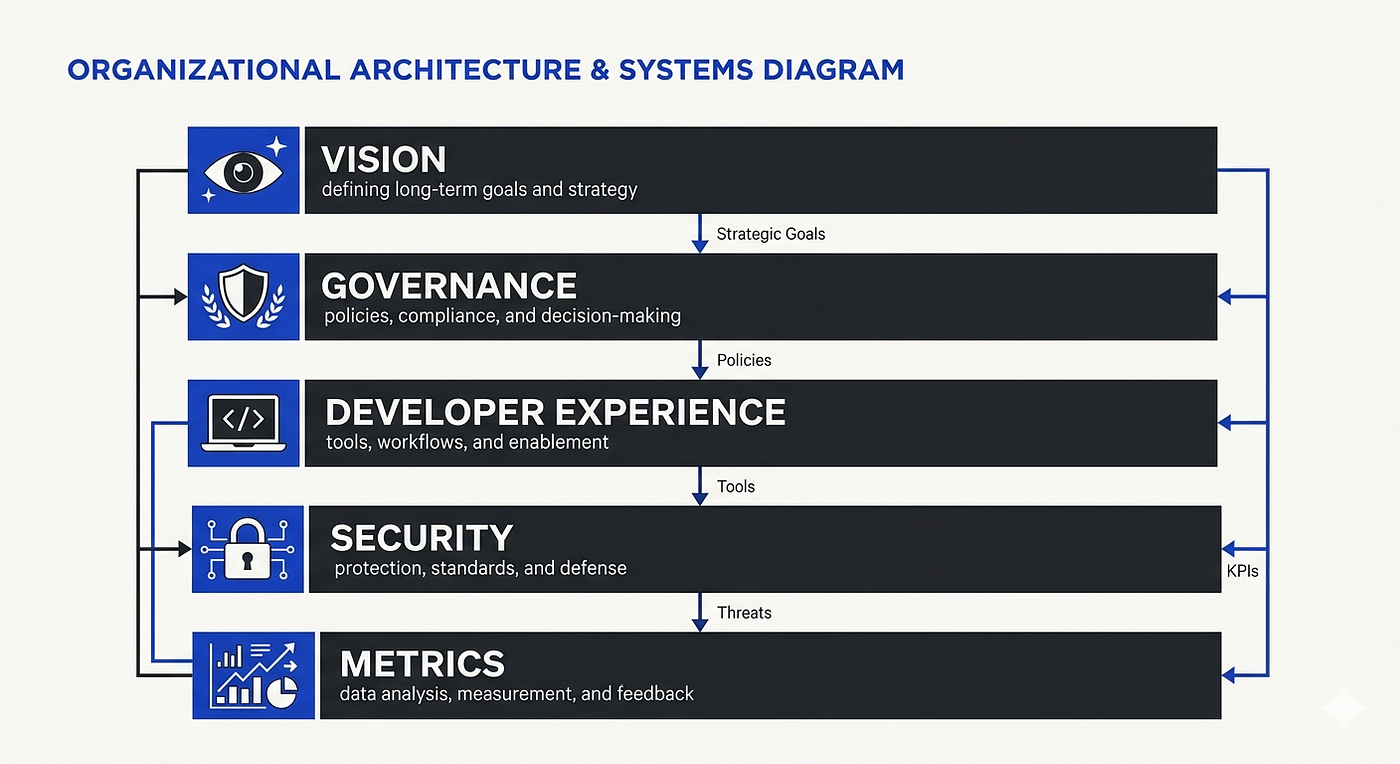 ORGANIZATIONAL ARCHITECTURE & SYSTEMS DIAGRAM

VISION
defining long-term goals and strategy

Strategic Goals

GOVERNANCE
policies, compliance, and decision-making

Policies

DEVELOPER EXPERIENCE
tools, workflows, and enablement

Tools

SECURITY
protection, standards, and defense

KPIs

Threats

METRICS
data analysis, measurement, and feedback